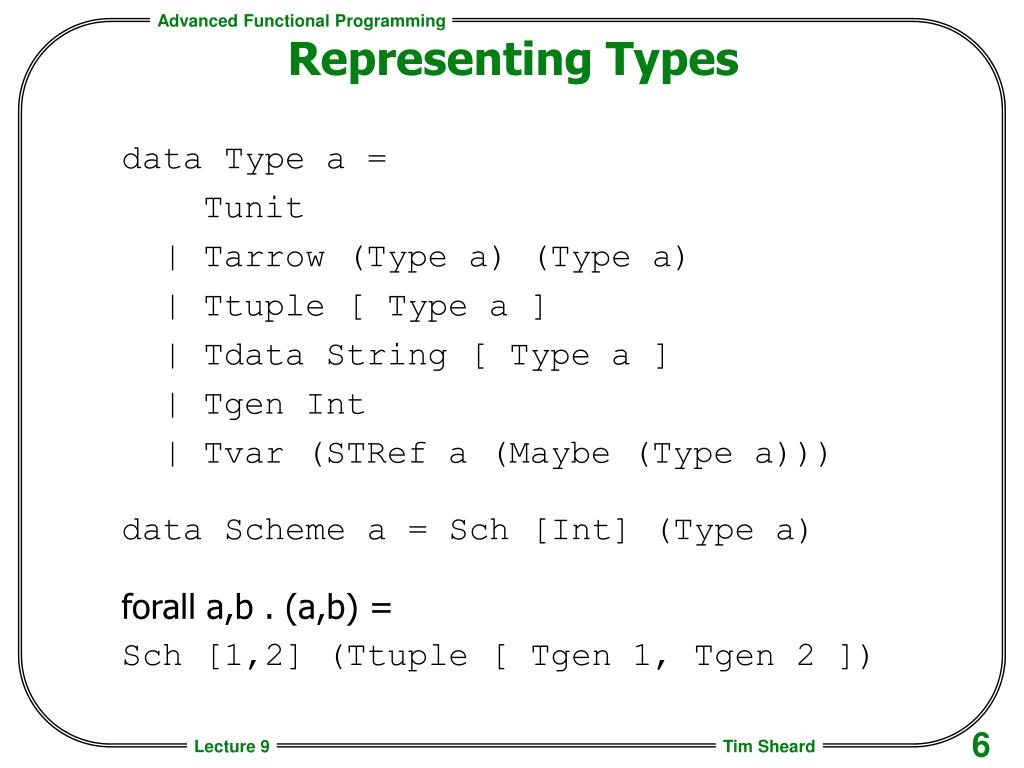 Advanced Functional Programming

Representing Types

data Type a =
    Tunit
  | Tarrow (Type a) (Type a)
  | Ttuple [ Type a ]
  | Tdata String [ Type a ]
  | Tgen Int
  | Tvar (STRef a (Maybe (Type a)))

data Scheme a = Sch [Int] (Type a)

forall a,b . (a,b) =
Sch [1,2] (Ttuple [ Tgen 1, Tgen 2 ])

Lecture 9

Tim Sheard

6